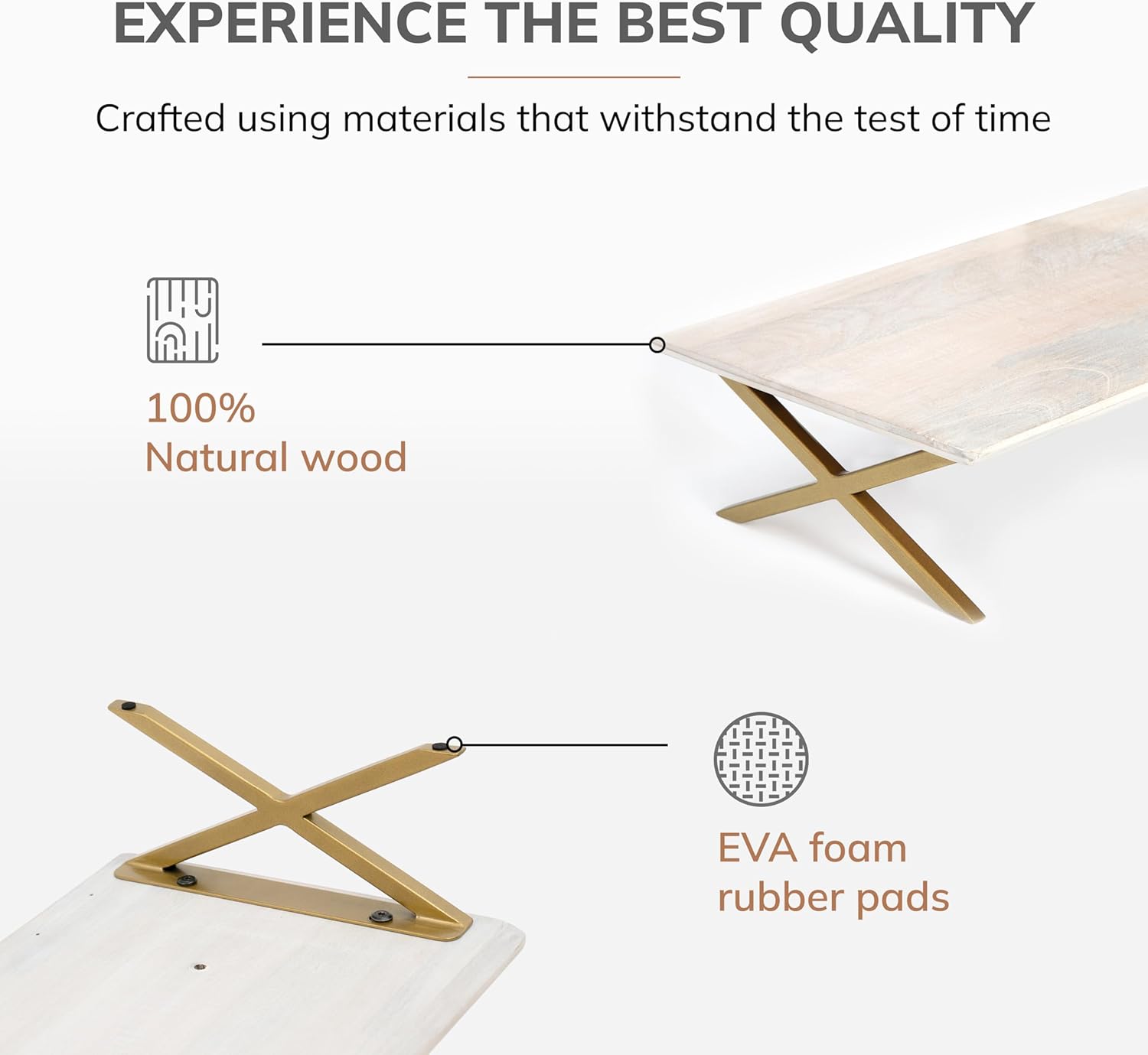 EXPERIENCE THE BEST QUALITY

Crafted using materials that withstand the test of time

100%
Natural wood

EVA foam
rubber pads